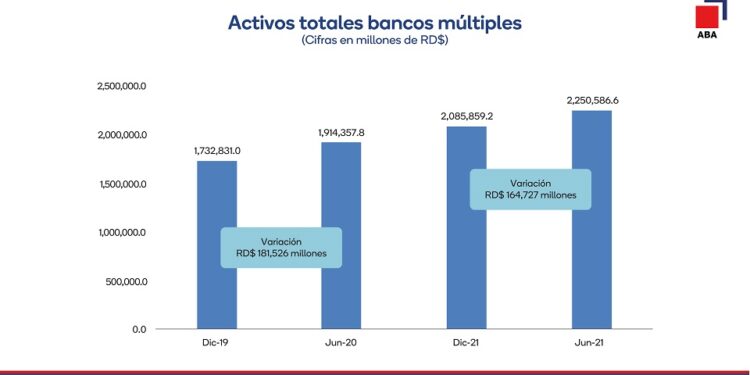 Activos totales bancos múltiples
(Cifras en millones de RD$)

ABA

2,500,000.0
2,000,000.0
1,500,000.0
1,000,000.0
500,000.0
0.0

1,732,831.0
1,914,357.8
2,085,859.2
2,250,586.6

Variación
RD$ 181,526 millones

Variación
RD$ 164,727 millones

Dic-19
Jun-20
Dic-21
Jun-21